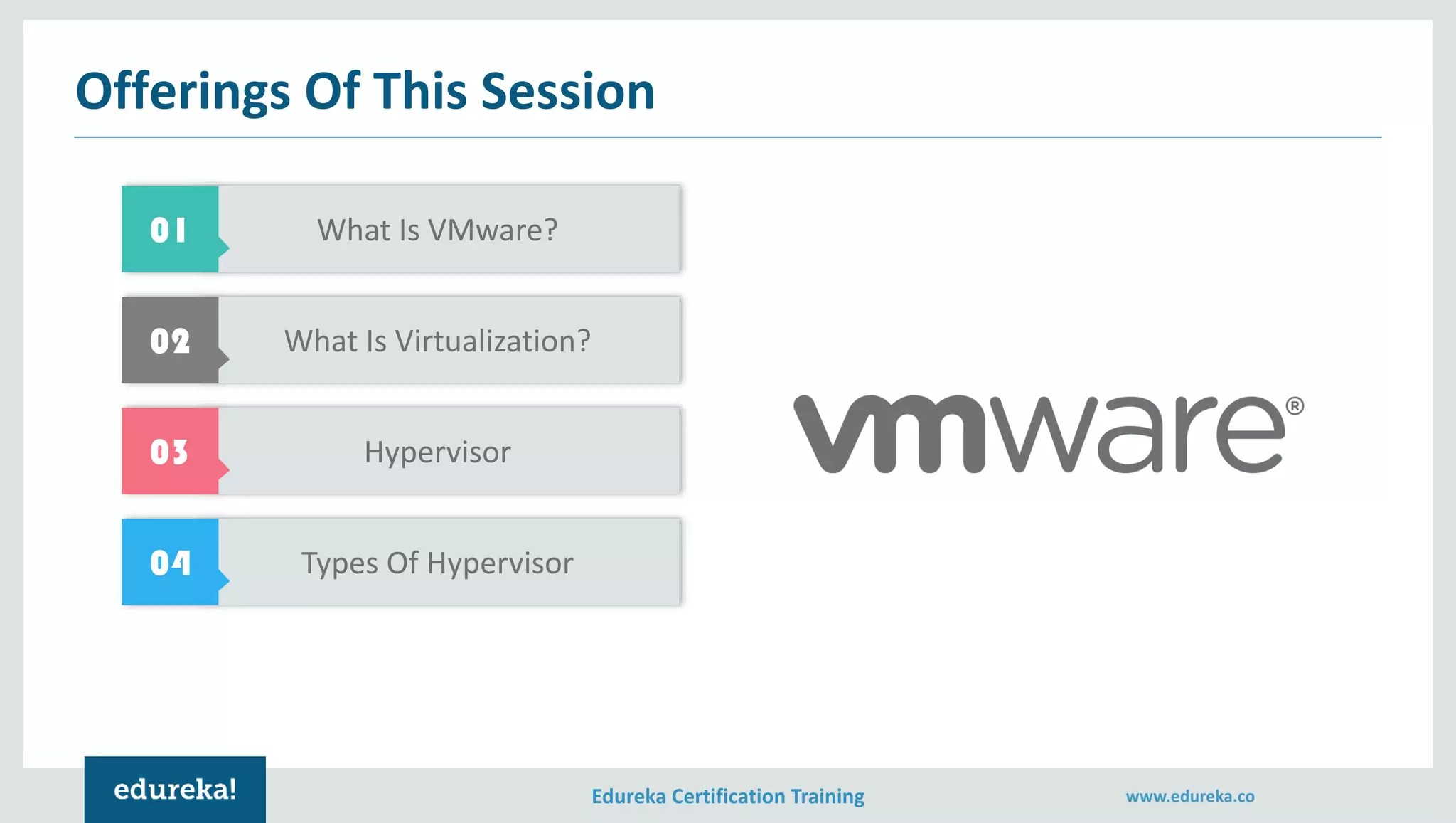 Offerings Of This Session

01 What Is VMware?

02 What Is Virtualization?

03 Hypervisor

04 Types Of Hypervisor

vmware®

edureka!

Edureka Certification Training

www.edureka.co